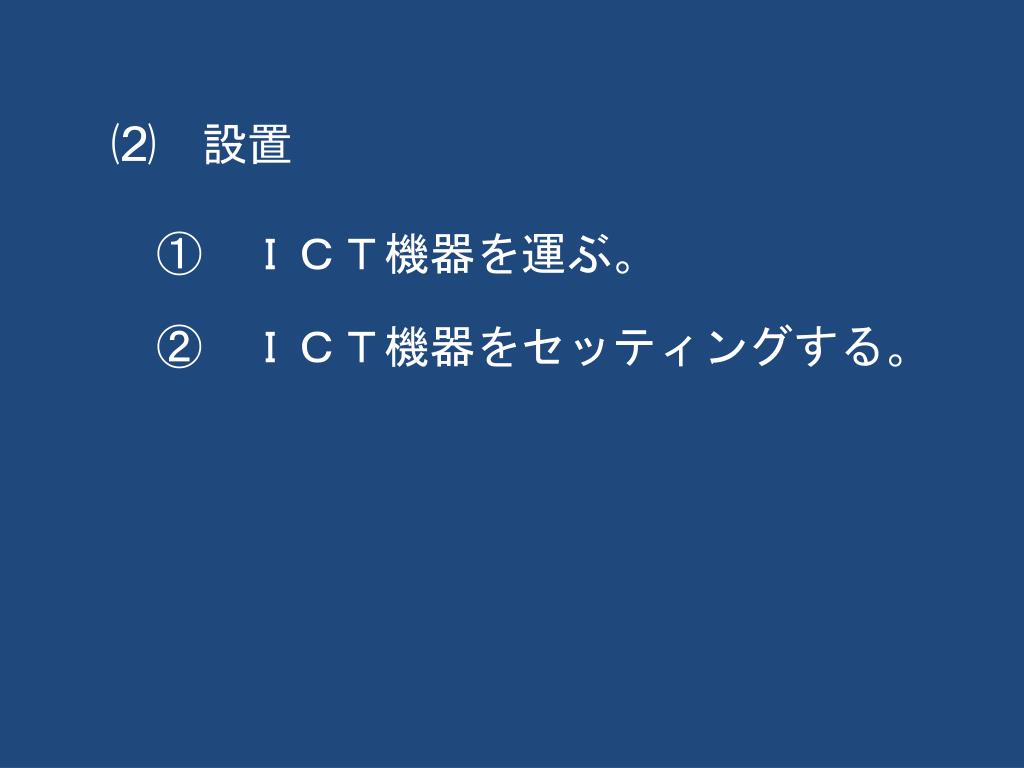 ⑵　設置

①　ＩＣＴ機器を運ぶ。

②　ＩＣＴ機器をセッティングする。